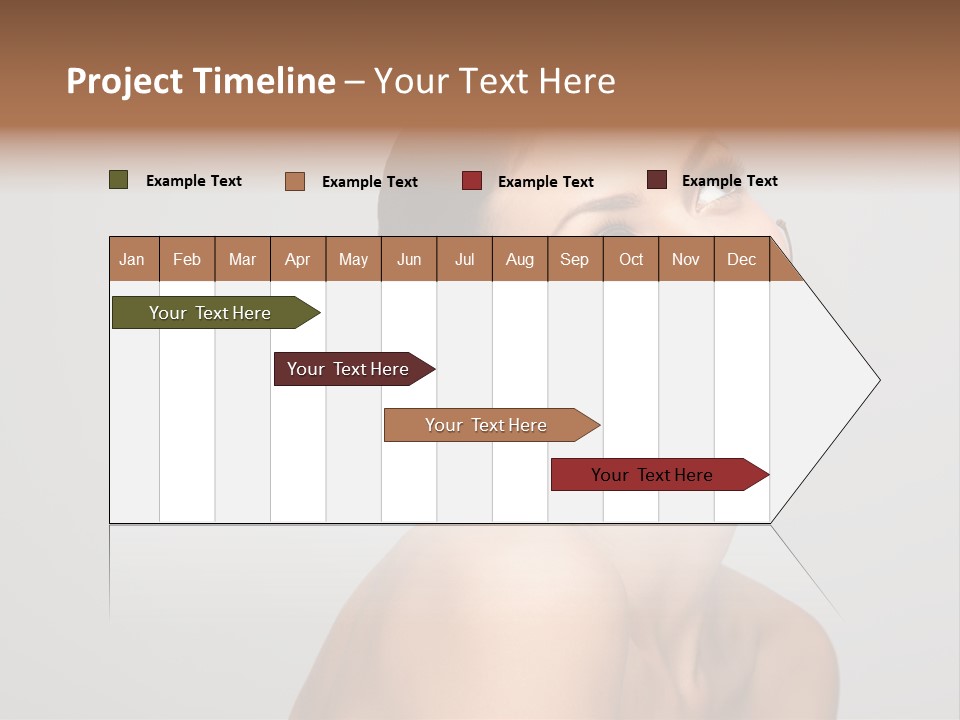 Project Timeline – Your Text Here

Example Text Example Text Example Text Example Text

| Jan | Feb | Mar | Apr | May | Jun | Jul | Aug | Sep | Oct | Nov | Dec |
|---|---|---|---|---|---|---|---|---|---|---|---|

Your Text Here

Your Text Here

Your Text Here

Your Text Here